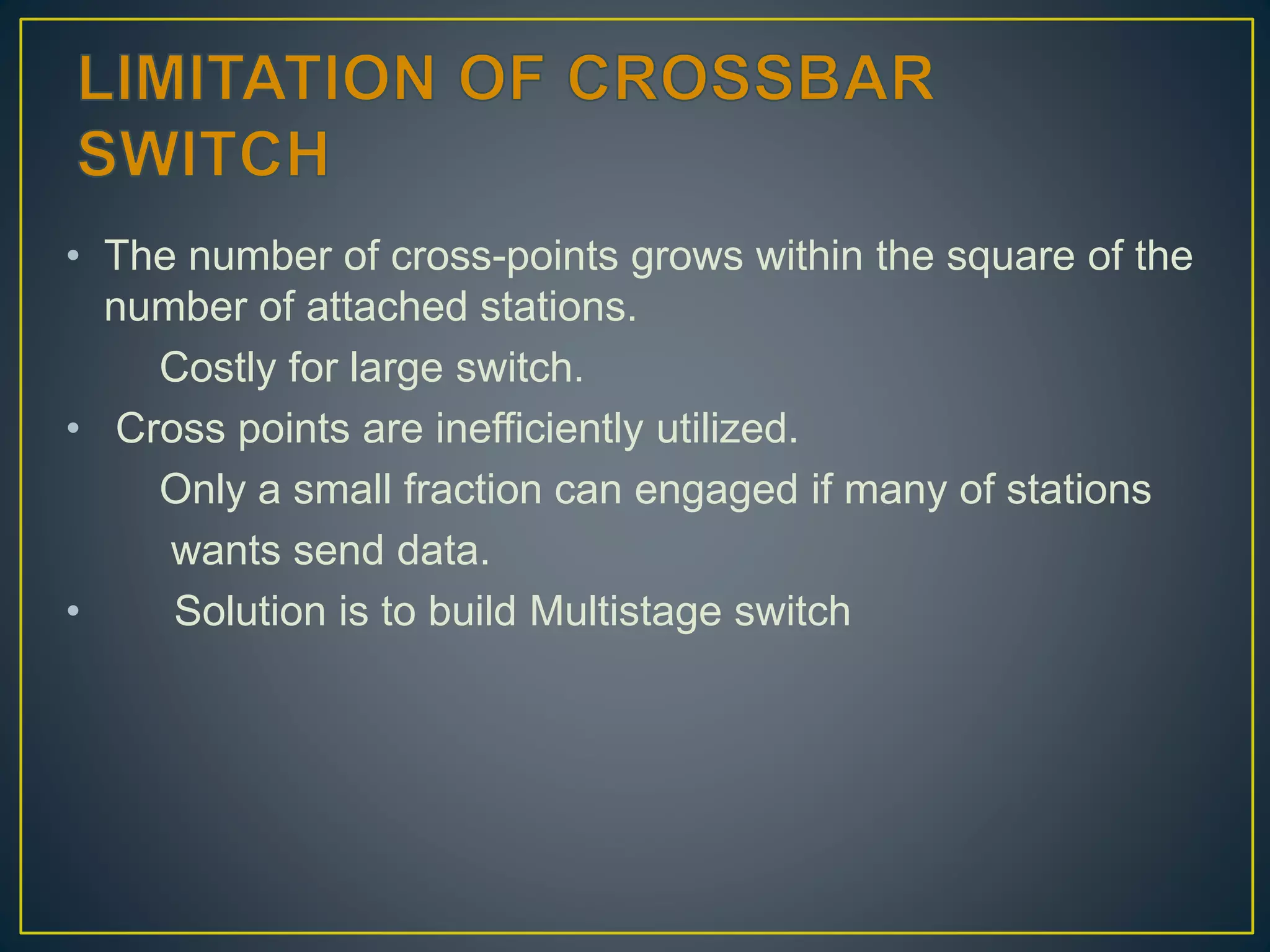 LIMITATION OF CROSSBAR SWITCH

• The number of cross-points grows within the square of the number of attached stations.

Costly for large switch.

• Cross points are inefficiently utilized.

Only a small fraction can engaged if many of stations wants send data.

• Solution is to build Multistage switch